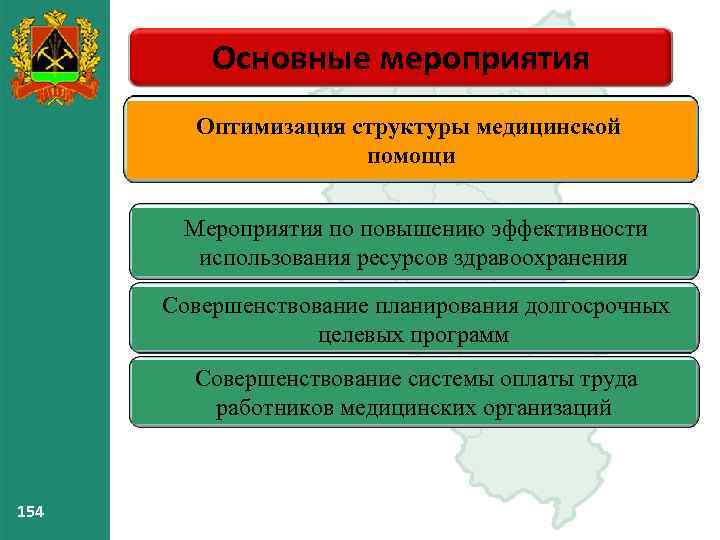 Основные мероприятия

Оптимизация структуры медицинской помощи

Мероприятия по повышению эффективности использования ресурсов здравоохранения

Совершенствование планирования долгосрочных целевых программ

Совершенствование системы оплаты труда работников медицинских организаций

154